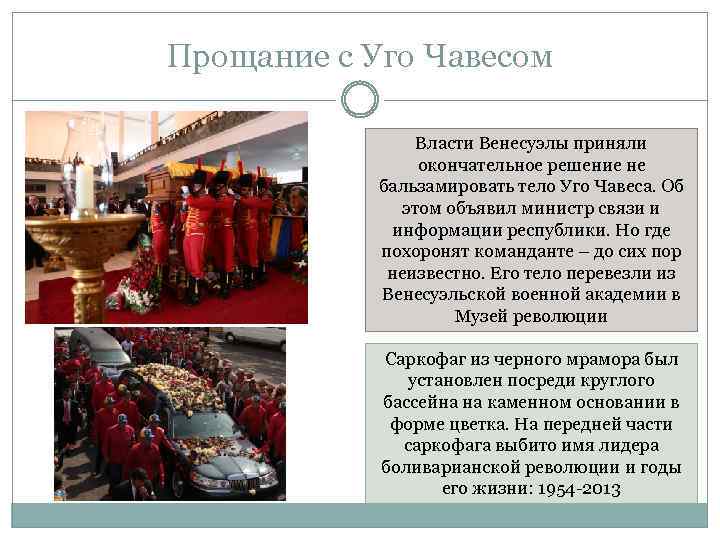 Прощание с Уго Чавесом

Власти Венесуэлы приняли окончательное решение не бальзамировать тело Уго Чавеса. Об этом объявил министр связи и информации республики. Но где похоронят команданте – до сих пор неизвестно. Его тело перевезли из Венесуэльской военной академии в Музей революции

Саркофаг из черного мрамора был установлен посреди круглого бассейна на каменном основании в форме цветка. На передней части саркофага выбито имя лидера боливарианской революции и годы его жизни: 1954-2013